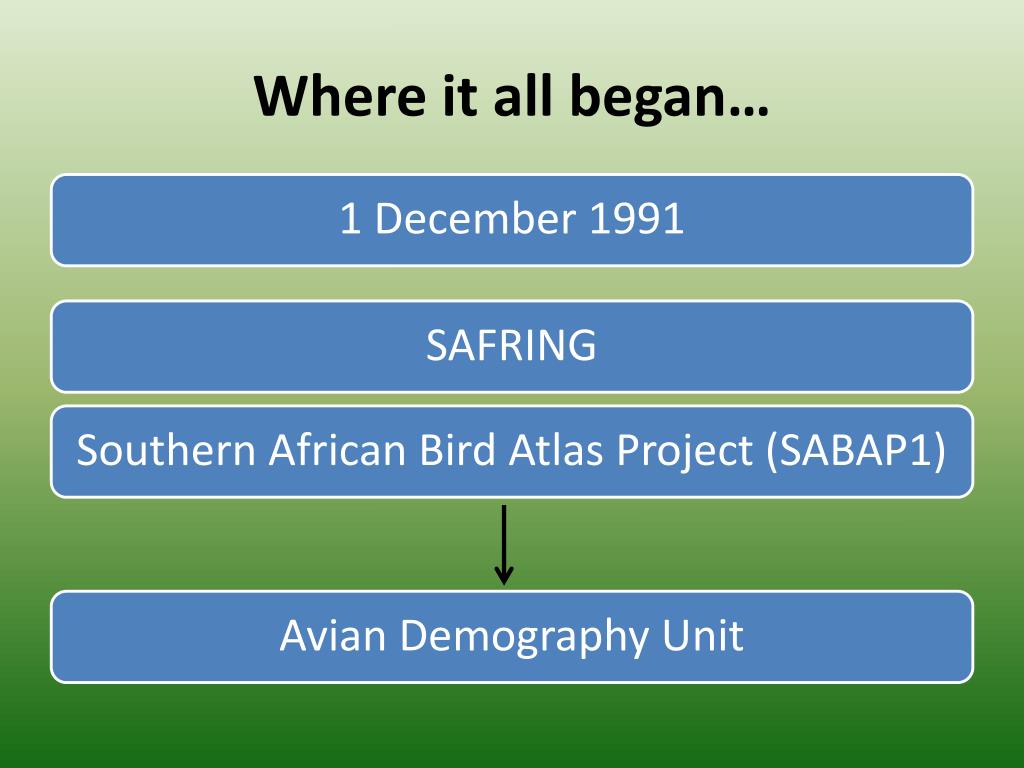 Where it all began…

1 December 1991

SAFRING

Southern African Bird Atlas Project (SABAP1)

Avian Demography Unit